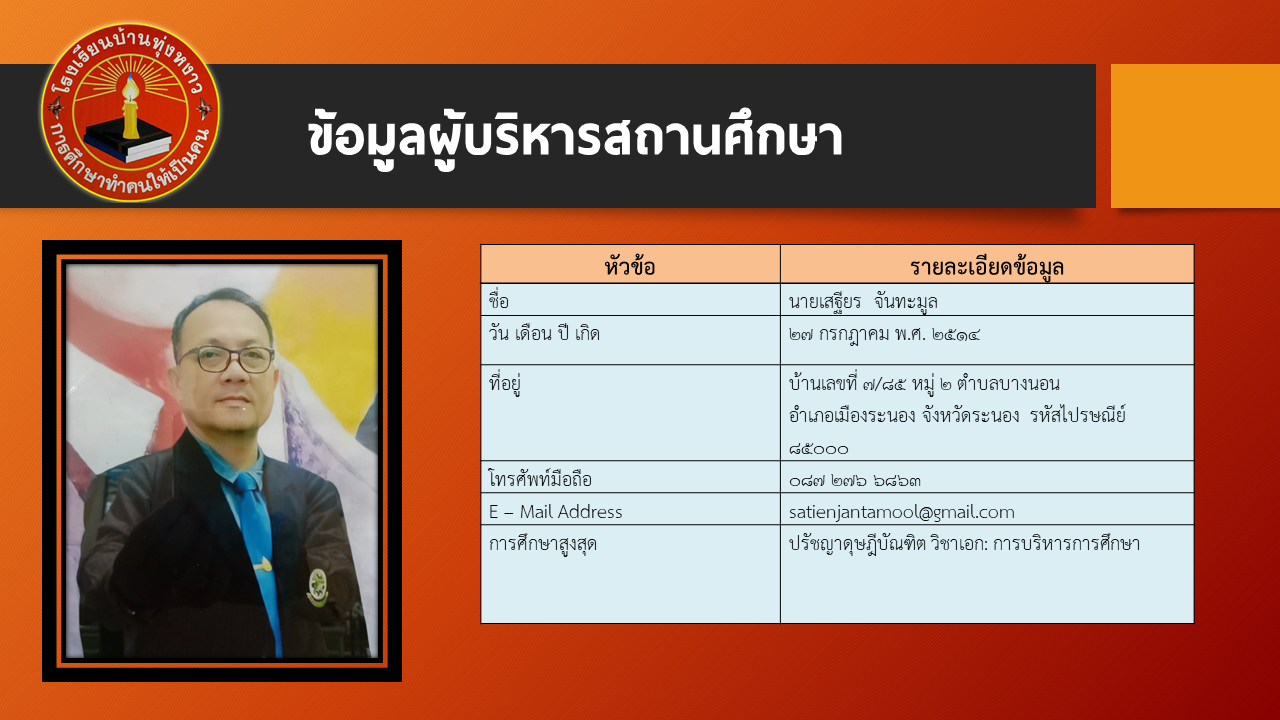 โรงเรียนบ้านทุ่งหงาว
การศึกษาทำคนให้เป็นคน

ข้อมูลผู้บริหารสถานศึกษา

| หัวข้อ | รายละเอียดข้อมูล |
|---|---|
| ชื่อ | นายเสฐียร จันทะมูล |
| วัน เดือน ปี เกิด | ๒๗ กรกฎาคม พ.ศ. ๒๕๑๔ |
| ที่อยู่ | บ้านเลขที่ ๗/๘๕ หมู่ ๒ ตำบลบางนอน อำเภอเมืองระนอง จังหวัดระนอง รหัสไปรษณีย์ ๘๕๐๐๐ |
| โทรศัพท์มือถือ | ๐๘๗ ๒๗๖ ๖๘๖๓ |
| E – Mail Address | satienjantamool@gmail.com |
| การศึกษาสูงสุด | ปรัชญาดุษฎีบัณฑิต วิชาเอก: การบริหารการศึกษา |